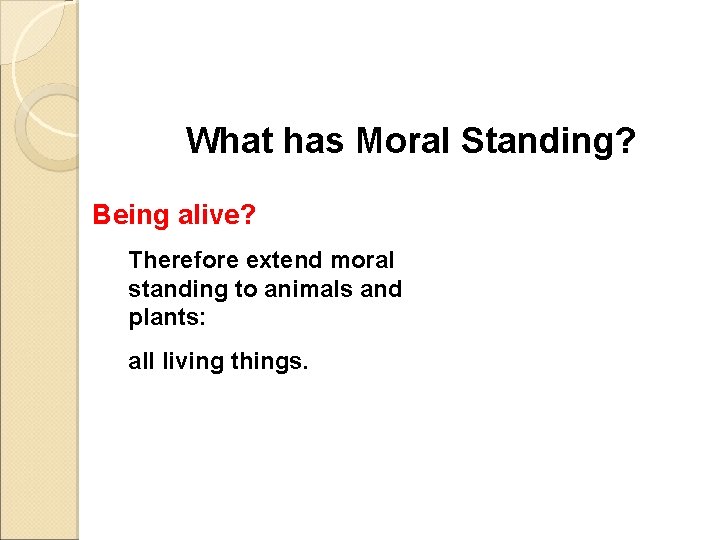 What has Moral Standing?

Being alive?

Therefore extend moral standing to animals and plants:

all living things.